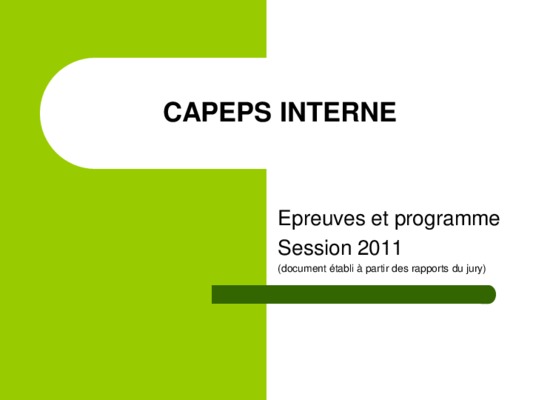 CAPEPS INTERNE

Epreuves et programme
Session 2011
(document établi à partir des rapports du jury)